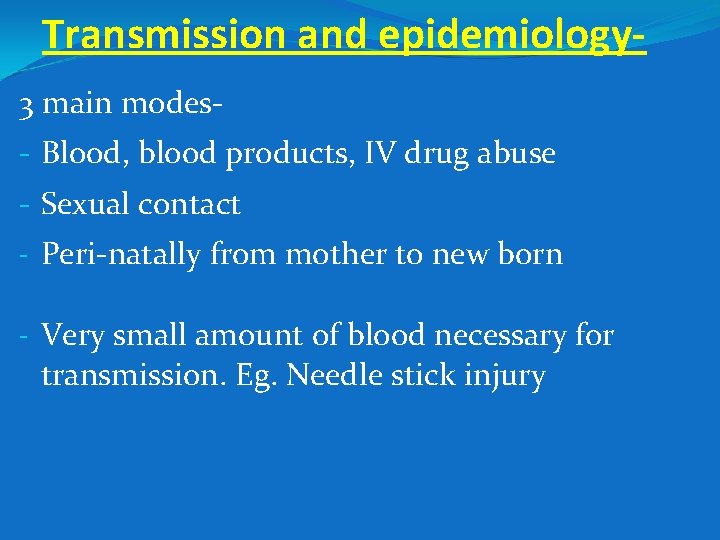 Transmission and epidemiology-

3 main modes-

- Blood, blood products, IV drug abuse
- Sexual contact
- Peri-natally from mother to new born

- Very small amount of blood necessary for transmission. Eg. Needle stick injury